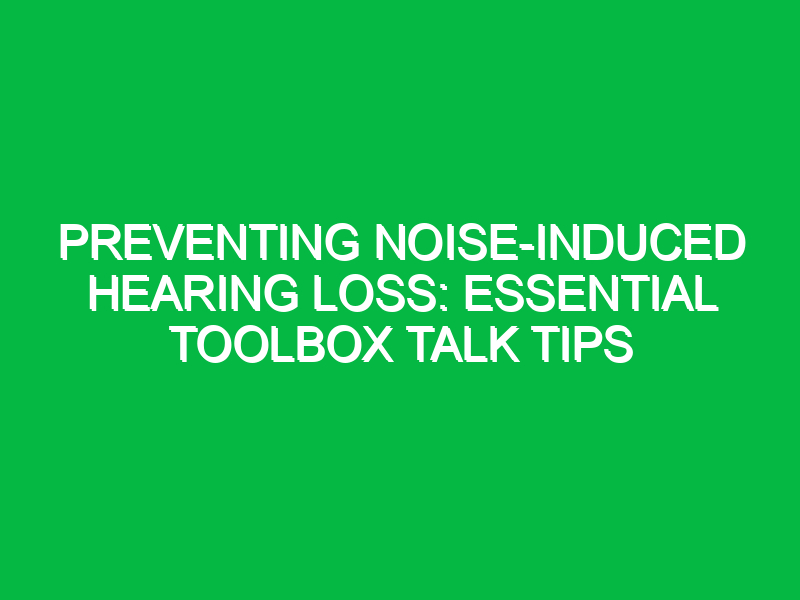 PREVENTING NOISE-INDUCED HEARING LOSS: ESSENTIAL TOOLBOX TALK TIPS